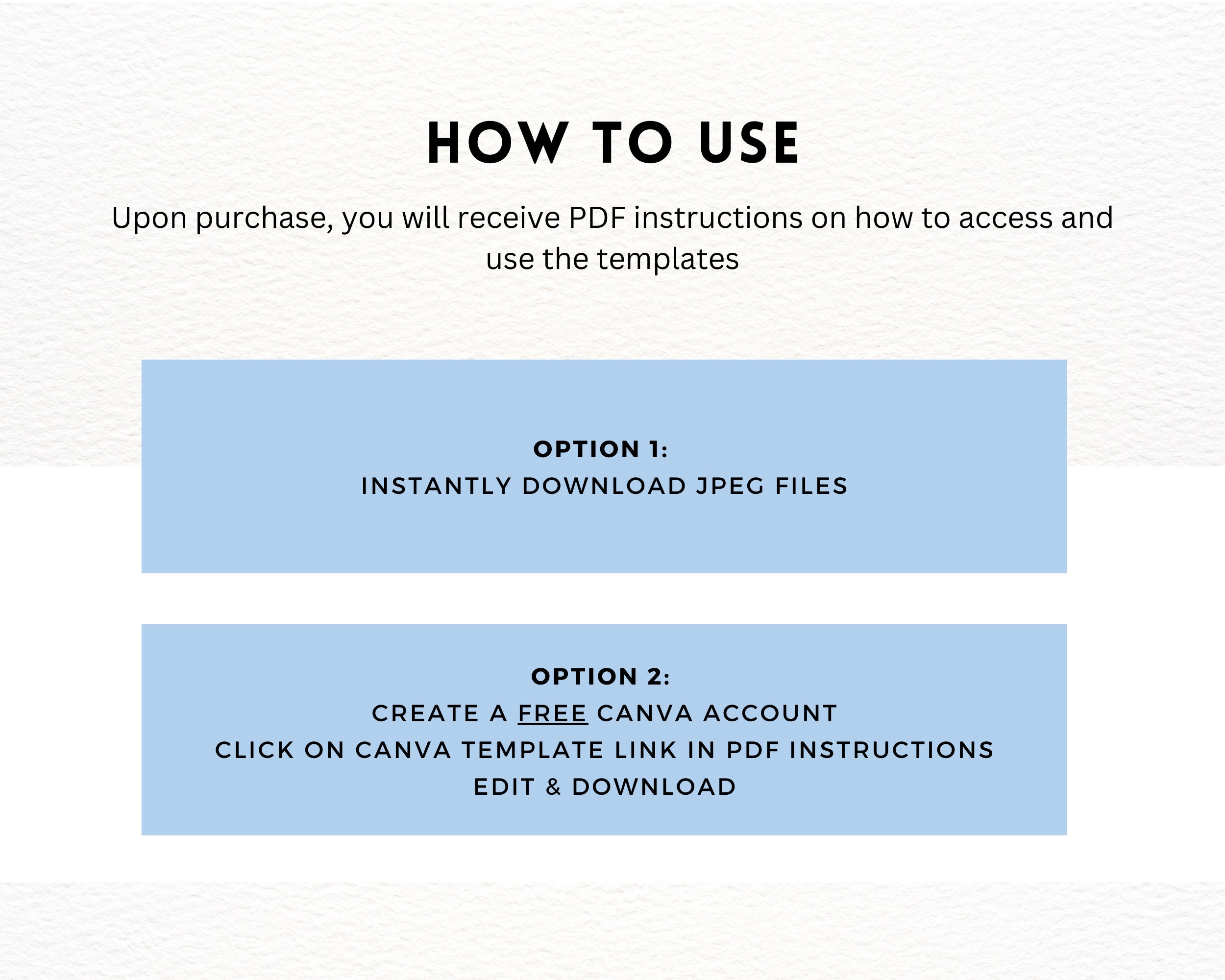 HOW TO USE

Upon purchase, you will receive PDF instructions on how to access and use the templates

OPTION 1:
INSTANTLY DOWNLOAD JPEG FILES

OPTION 2:
CREATE A FREE CANVA ACCOUNT
CLICK ON CANVA TEMPLATE LINK IN PDF INSTRUCTIONS
EDIT & DOWNLOAD